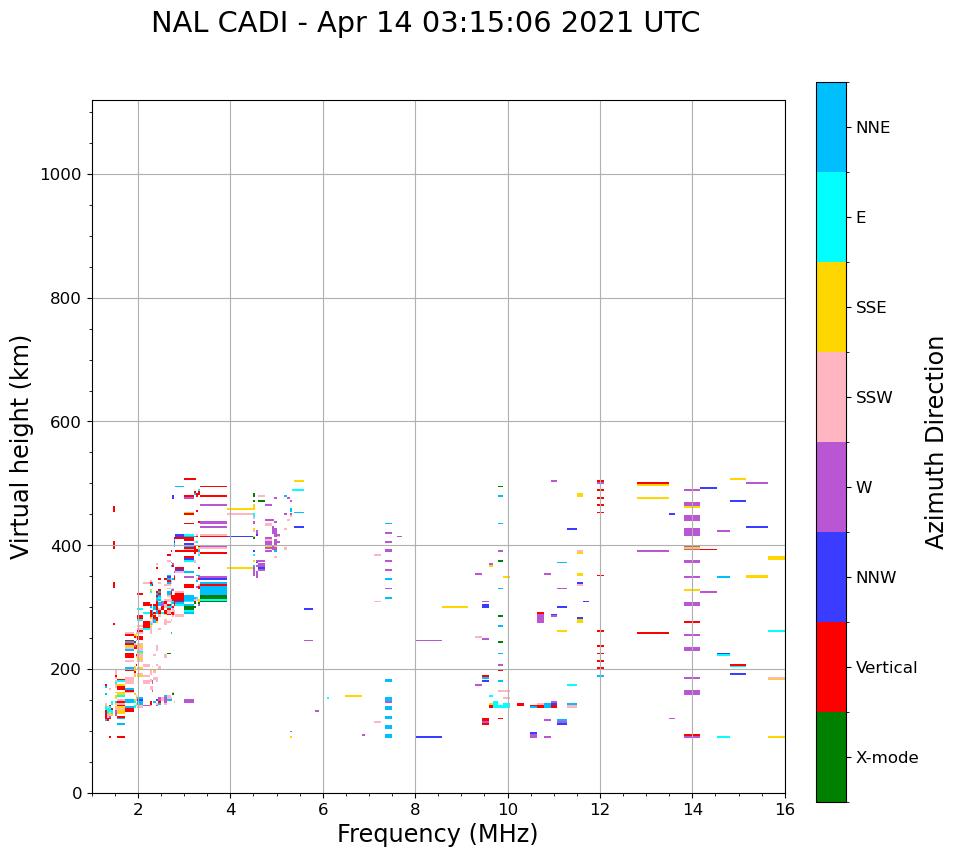 NAL CADI - Apr 14 03:15:06 2021 UTC

Virtual height (km)

1000
800
600
400
200
0

2 4 6 8 10 12 14 16

Frequency (MHz)

NNE
E
SSE
SSW
W
NNW
Vertical
X-mode

Azimuth Direction